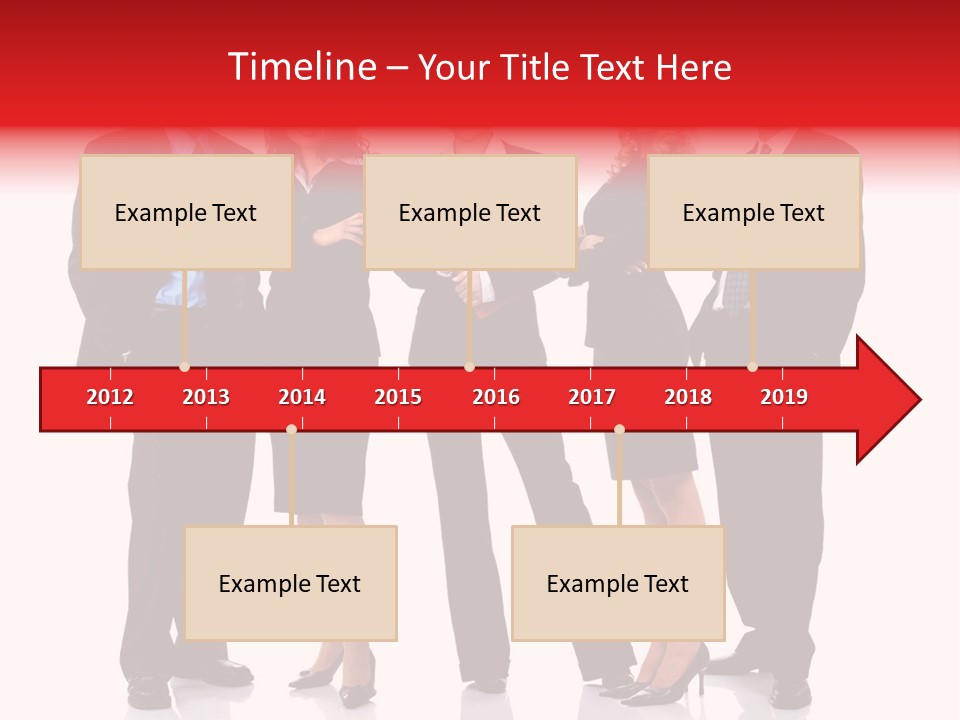 Timeline – Your Title Text Here

Example Text

Example Text

Example Text

2012 2013 2014 2015 2016 2017 2018 2019

Example Text

Example Text